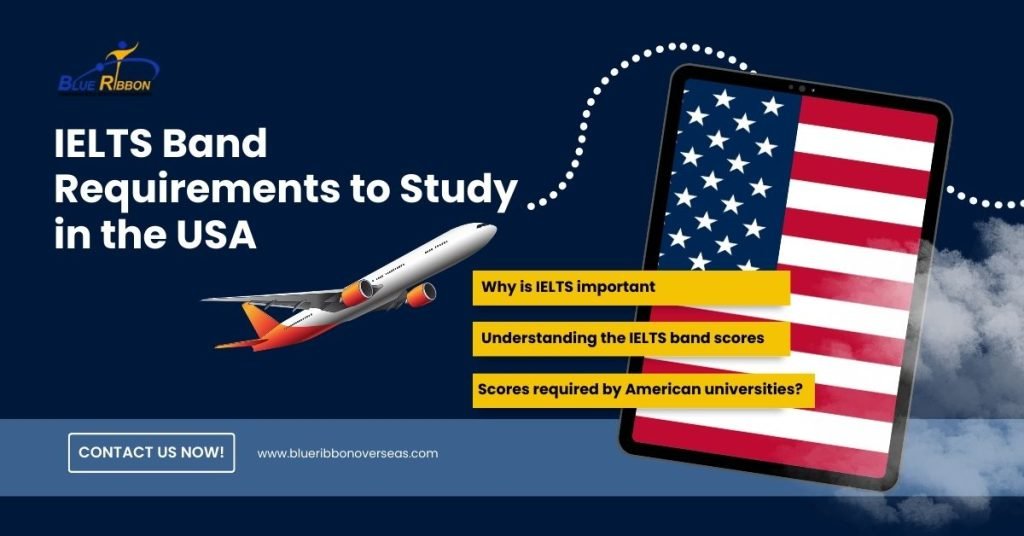 BLUE RIBBON

IELTS Band Requirements to Study in the USA

Why is IELTS important

Understanding the IELTS band scores

Scores required by American universities?

CONTACT US NOW!

www.blueribbonoverseas.com